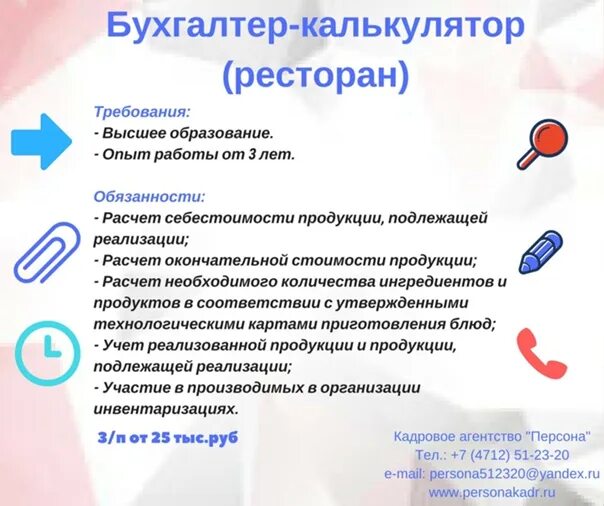 Бухгалтер-калькулятор (ресторан)

Требования:
- Высшее образование.
- Опыт работы от 3 лет.

Обязанности:
- Расчет себестоимости продукции, подлежащей реализации;
- Расчет окончательной стоимости продукции;
- Расчет необходимого количества ингредиентов и продуктов в соответствии с утвержденными технологическими картами приготовления блюд;
- Учет реализованной продукции и продукции, подлежащей реализации;
- Участие в производимых в организации инвентаризациях.

З/п от 25 тыс.руб

Кадровое агентство "Персона"
Тел.: +7 (4712) 51-23-20
e-mail: persona512320@yandex.ru
www.personakadr.ru